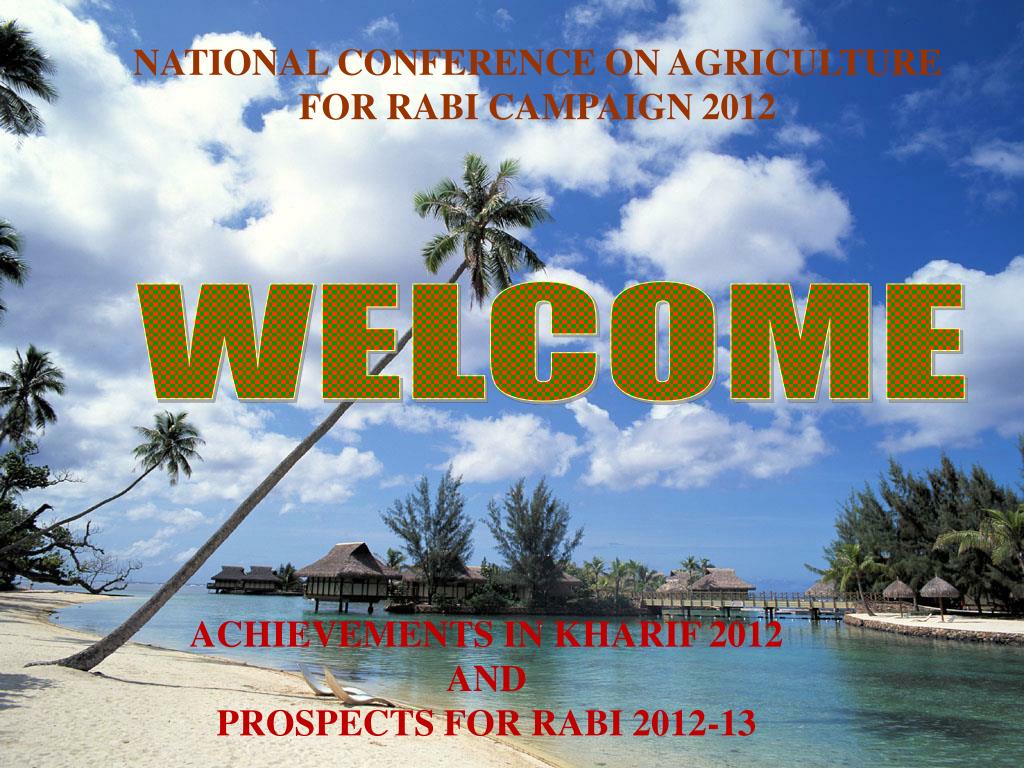 NATIONAL CONFERENCE ON AGRICULTURE FOR RABI CAMPAIGN 2012

WELCOME

ACHIEVEMENTS IN KHARIF 2012
AND
PROSPECTS FOR RABI 2012-13